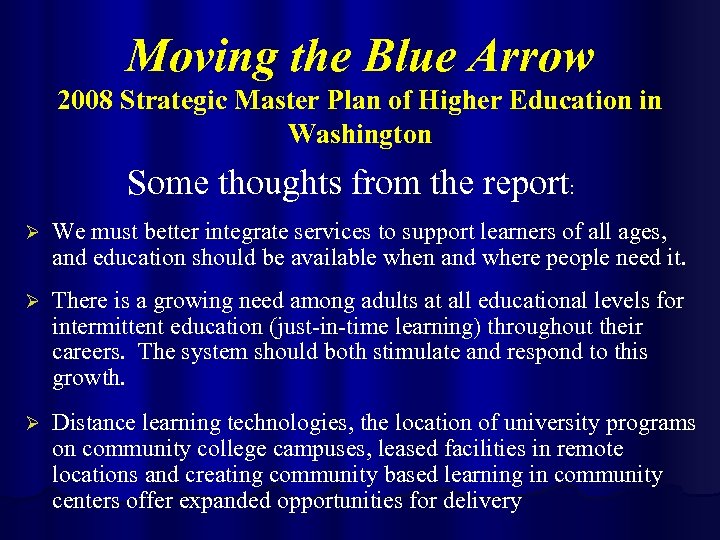 Moving the Blue Arrow
2008 Strategic Master Plan of Higher Education in Washington

Some thoughts from the report:

➢ We must better integrate services to support learners of all ages, and education should be available when and where people need it.

➢ There is a growing need among adults at all educational levels for intermittent education (just-in-time learning) throughout their careers. The system should both stimulate and respond to this growth.

➢ Distance learning technologies, the location of university programs on community college campuses, leased facilities in remote locations and creating community based learning in community centers offer expanded opportunities for delivery